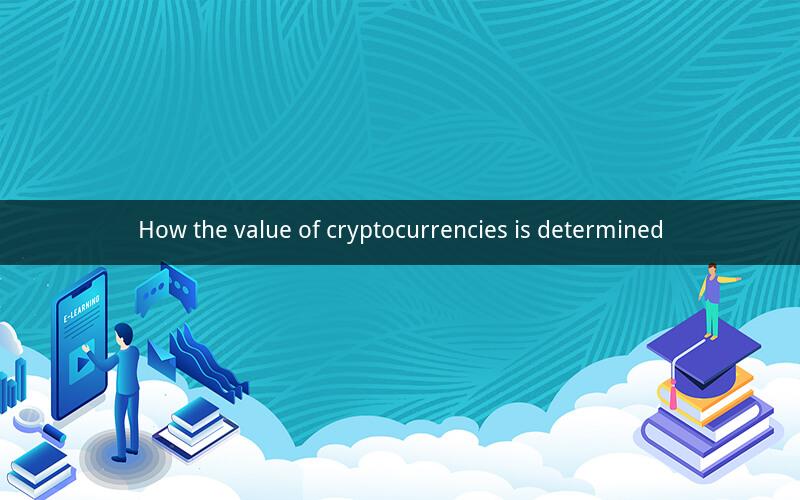 How the value of cryptocurrencies is determined

E-LEARNING